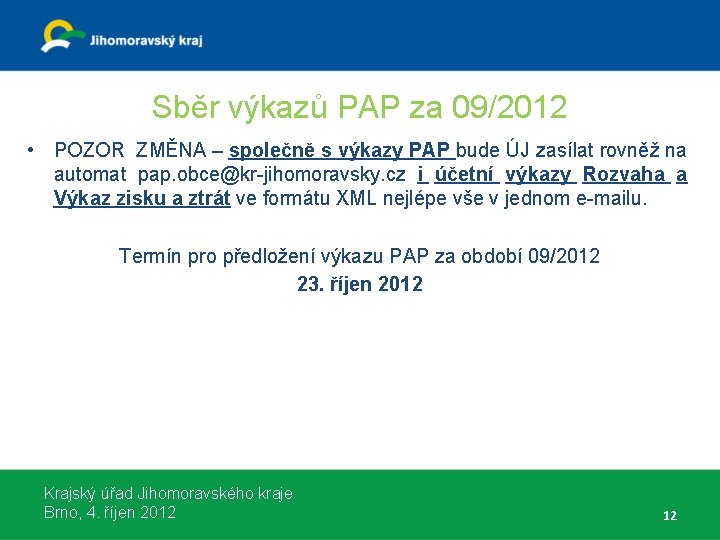 Jihomoravský kraj

Sběr výkazů PAP za 09/2012

• POZOR ZMĚNA – společně s výkazy PAP bude ÚJ zasílat rovněž na automat pap.obce@kr-jihomoravsky.cz i účetní výkazy Rozvaha a Výkaz zisku a ztrát ve formátu XML nejlépe vše v jednom e-mailu.

Termín pro předložení výkazu PAP za období 09/2012
23. říjen 2012

Krajský úřad Jihomoravského kraje
Brno, 4. říjen 2012

12